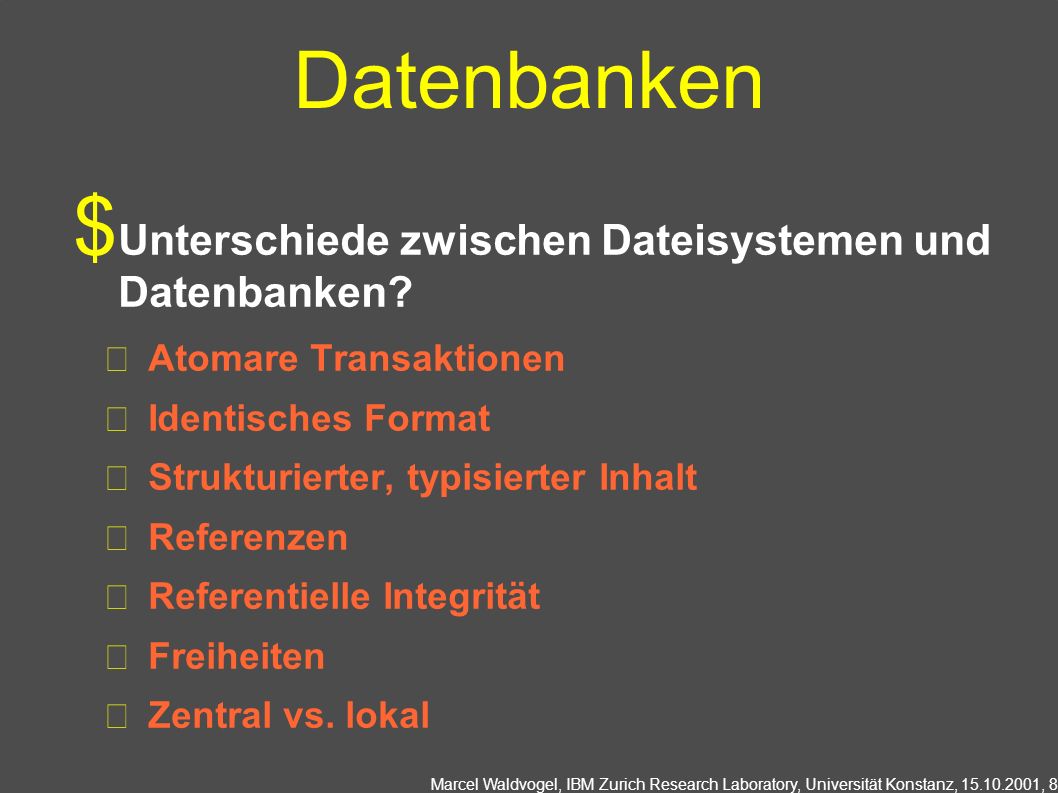 Datenbanken

$ Unterschiede zwischen Dateisystemen und Datenbanken?

Atomare Transaktionen

Identisches Format

Strukturierter, typisierter Inhalt

Referenzen

Referentielle Integrität

Freiheiten

Zentral vs. lokal

Marcel Waldvogel, IBM Zurich Research Laboratory, Universität Konstanz, 15.10.2001, 8